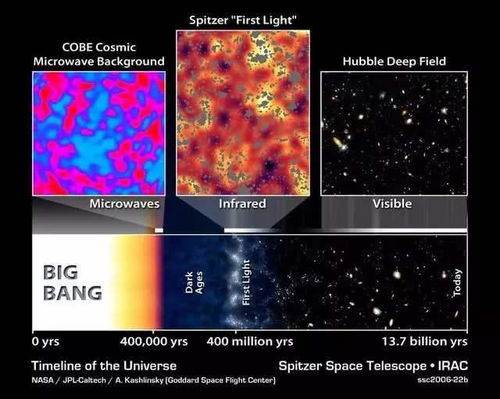 Spitzer "First Light"

COBE Cosmic Microwave Background

Hubble Deep Field

Microwaves

Infrared

Visible

BIG BANG

Dark Ages

First Light

Today

0 yrs

400,000 yrs

400 million yrs

13.7 billion yrs

Timeline of the Universe

Spitzer Space Telescope • IRAC

NASA / JPL-Caltech / A. Kashlinsky (Goddard Space Flight Center)

ssc2006-22b